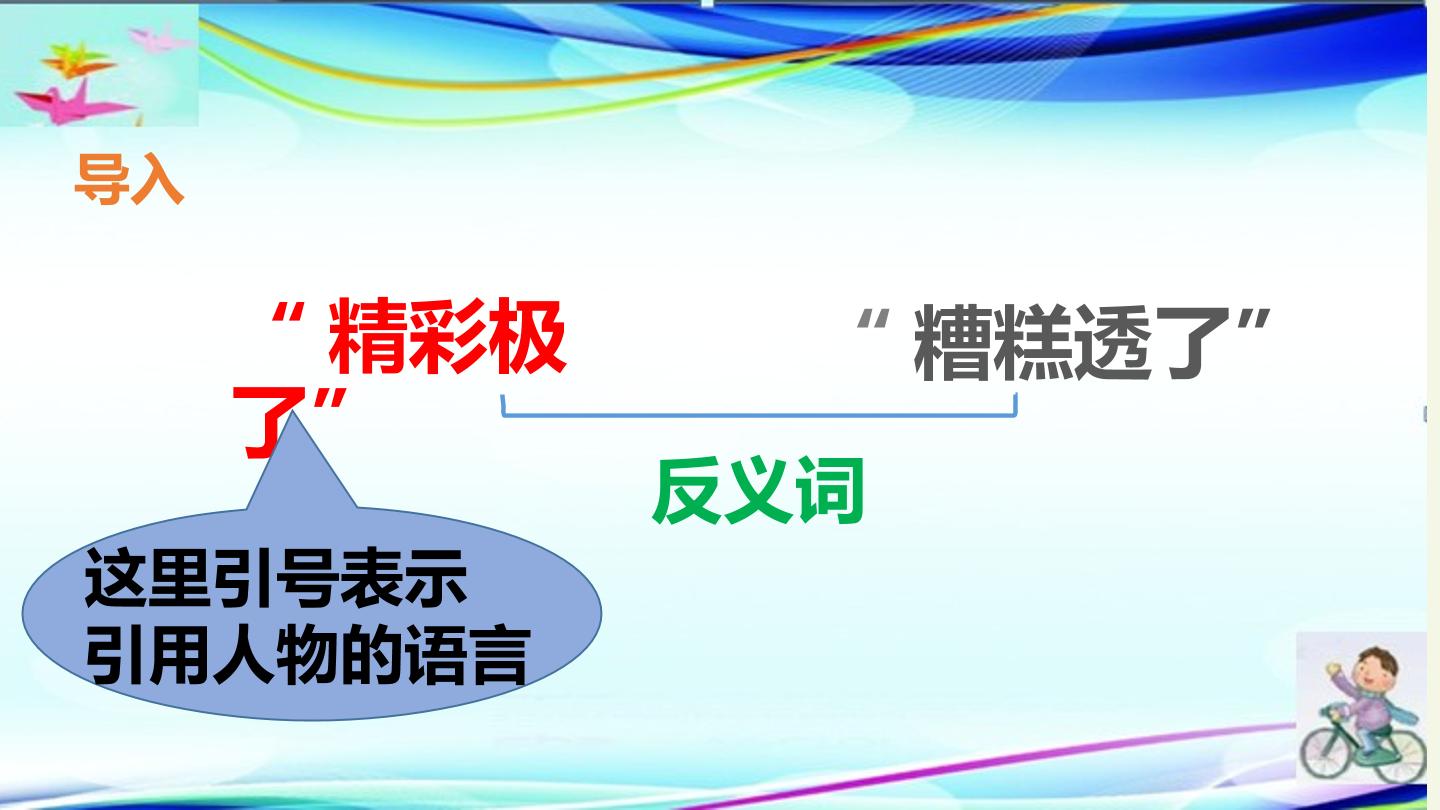 导入

“精彩极了”

“糟糕透了”

反义词

这里引号表示引用人物的语言